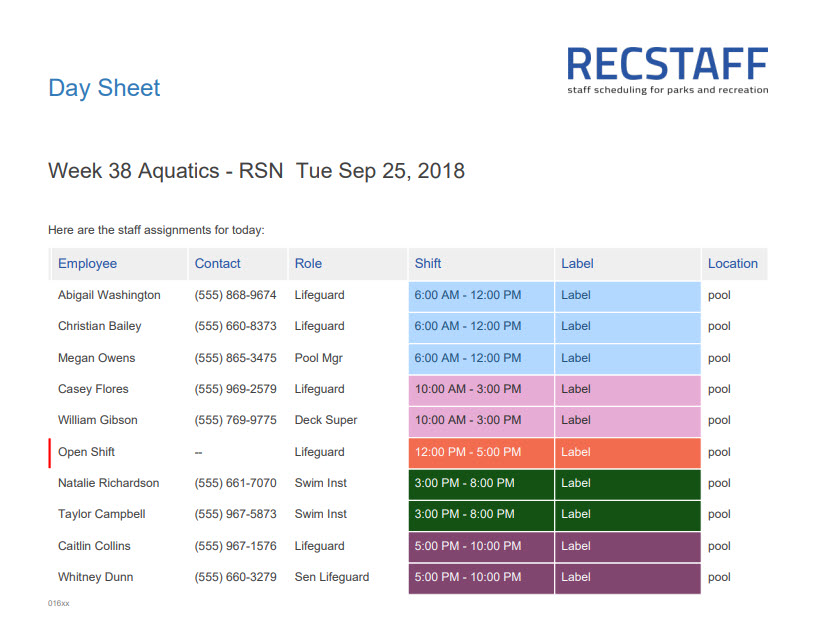 Day Sheet

RECSTAFF
staff scheduling for parks and recreation

Week 38 Aquatics - RSN  Tue Sep 25, 2018

Here are the staff assignments for today:

| Employee | Contact | Role | Shift | Label | Location |
|---|---|---|---|---|---|
| Abigail Washington | (555) 868-9674 | Lifeguard | 6:00 AM - 12:00 PM | Label | pool |
| Christian Bailey | (555) 660-8373 | Lifeguard | 6:00 AM - 12:00 PM | Label | pool |
| Megan Owens | (555) 865-3475 | Pool Mgr | 6:00 AM - 12:00 PM | Label | pool |
| Casey Flores | (555) 969-2579 | Lifeguard | 10:00 AM - 3:00 PM | Label | pool |
| William Gibson | (555) 769-9775 | Deck Super | 10:00 AM - 3:00 PM | Label | pool |
| Open Shift | -- | Lifeguard | 12:00 PM - 5:00 PM | Label | pool |
| Natalie Richardson | (555) 661-7070 | Swim Inst | 3:00 PM - 8:00 PM | Label | pool |
| Taylor Campbell | (555) 967-5873 | Swim Inst | 3:00 PM - 8:00 PM | Label | pool |
| Caitlin Collins | (555) 967-1576 | Lifeguard | 5:00 PM - 10:00 PM | Label | pool |
| Whitney Dunn | (555) 660-3279 | Sen Lifeguard | 5:00 PM - 10:00 PM | Label | pool |

016xx